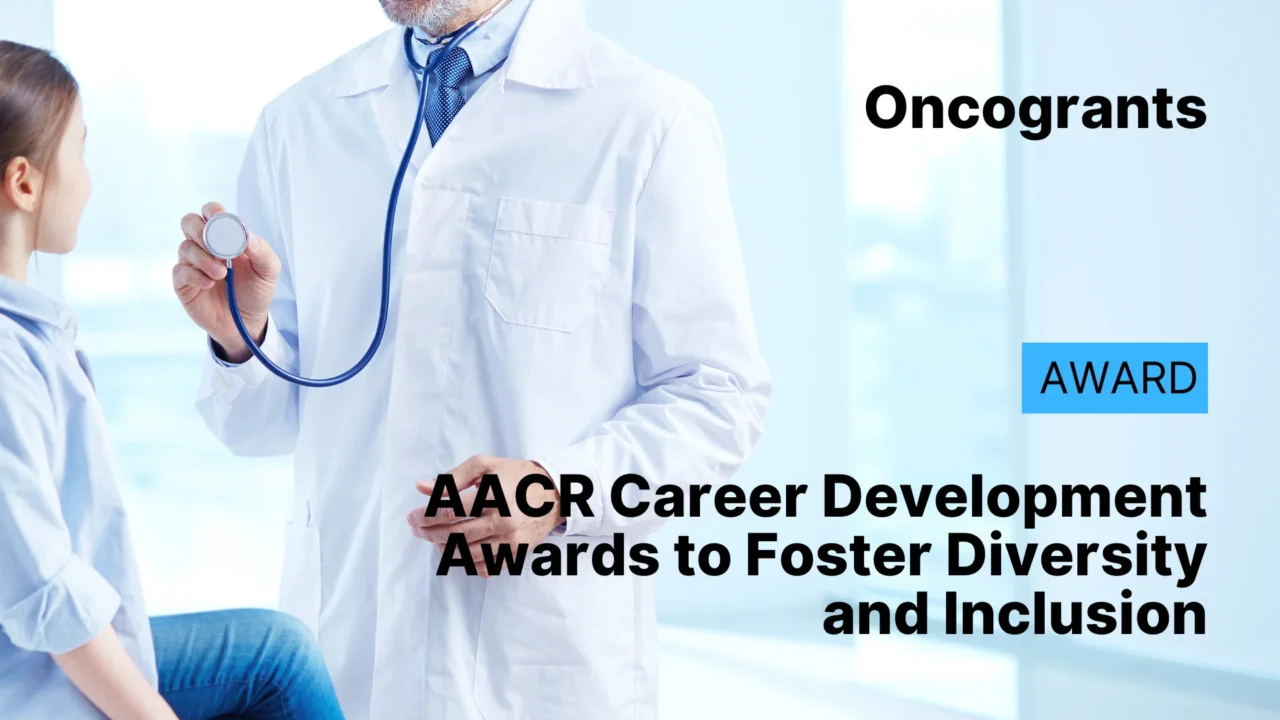 Oncogrants

AWARD

AACR Career Development Awards to Foster Diversity and Inclusion